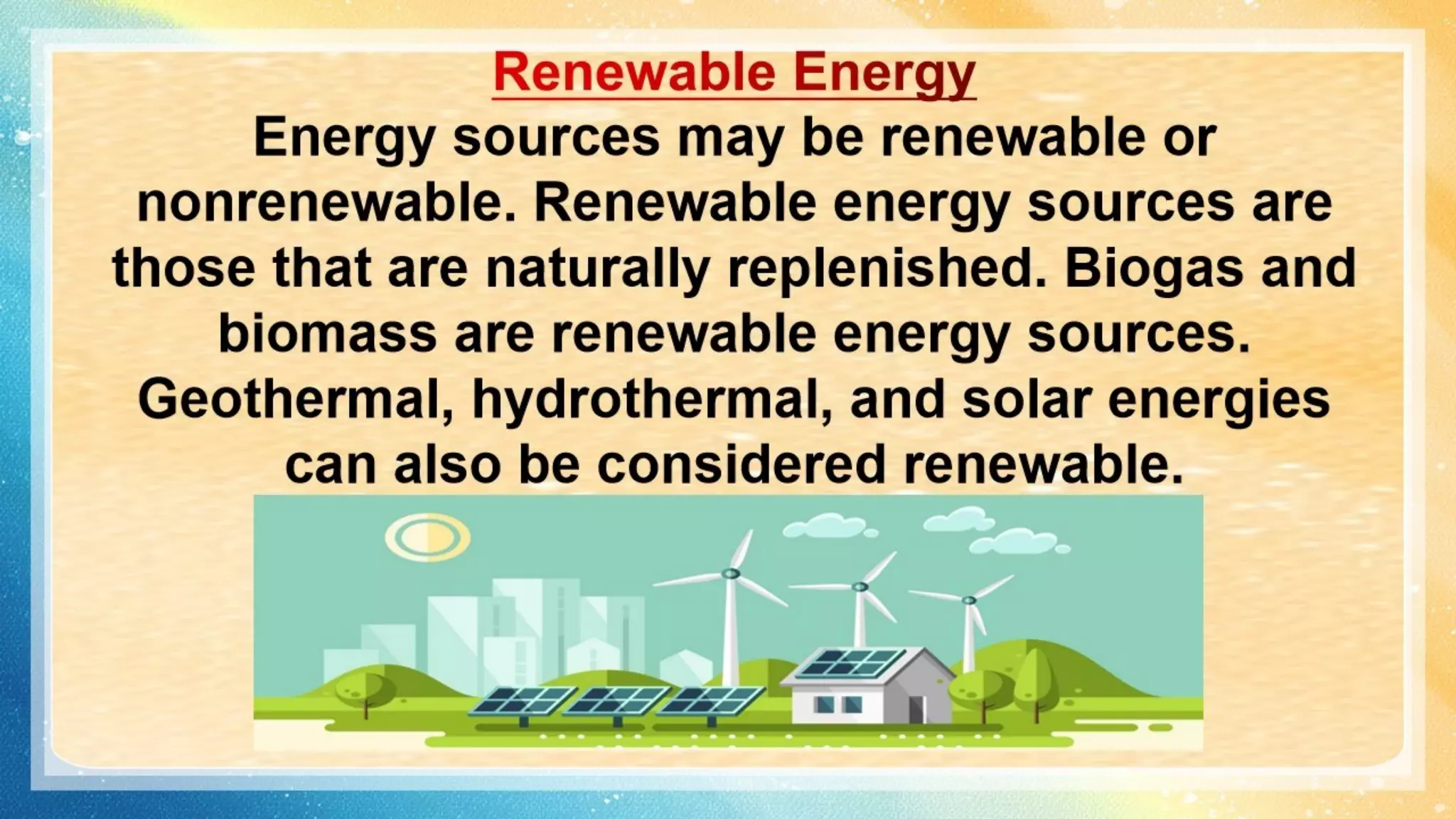 Renewable Energy

Energy sources may be renewable or nonrenewable. Renewable energy sources are those that are naturally replenished. Biogas and biomass are renewable energy sources. Geothermal, hydrothermal, and solar energies can also be considered renewable.